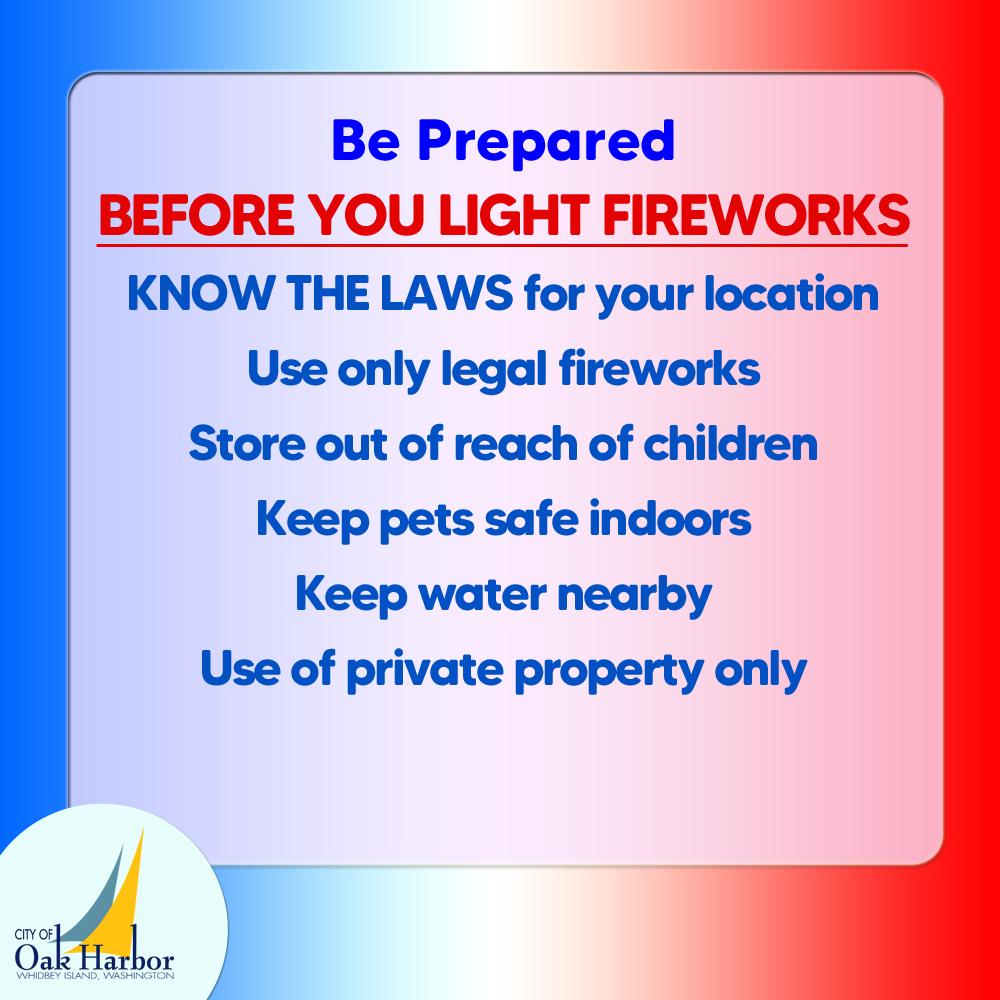 Be Prepared
BEFORE YOU LIGHT FIREWORKS
KNOW THE LAWS for your location
Use only legal fireworks
Store out of reach of children
Keep pets safe indoors
Keep water nearby
Use of private property only

CITY OF
Oak Harbor
WHIDBEY ISLAND, WASHINGTON